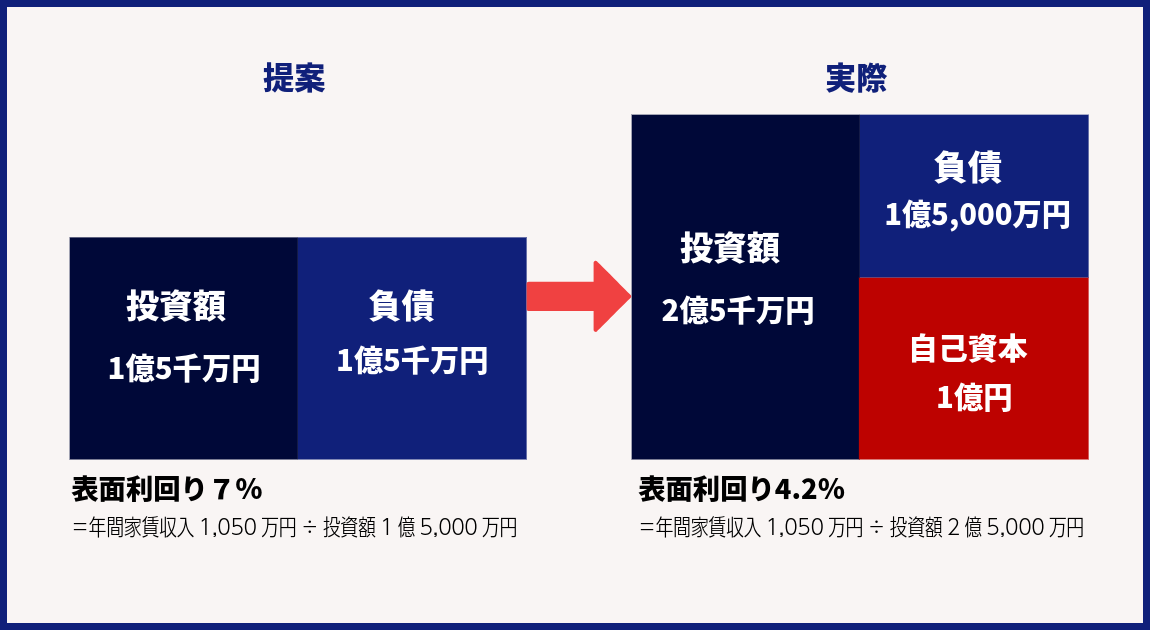 提案

投資額
1億5千万円

負債
1億5千万円

表面利回り７%
＝年間家賃収入 1,050 万円 ÷ 投資額 1 億 5,000 万円

実際

投資額
2億5千万円

負債
1億5,000万円

自己資本
1億円

表面利回り4.2%
＝年間家賃収入 1,050 万円 ÷ 投資額 2 億 5,000 万円